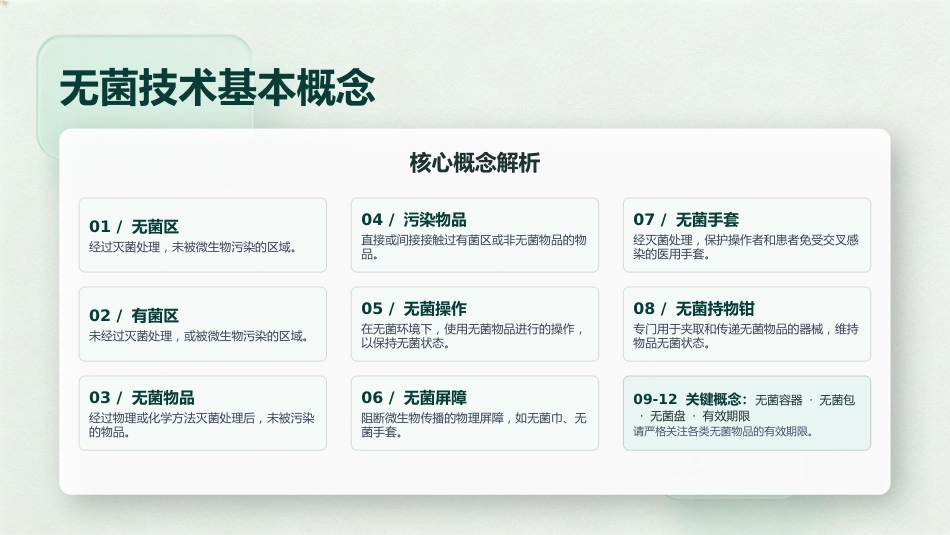 无菌技术基本概念

核心概念解析

01 / 无菌区
经过灭菌处理，未被微生物污染的区域。

02 / 有菌区
未经过灭菌处理，或被微生物污染的区域。

03 / 无菌物品
经过物理或化学方法灭菌处理后，未被污染的物品。

04 / 污染物品
直接或间接接触过有菌区或非无菌物品的物品。

05 / 无菌操作
在无菌环境下，使用无菌物品进行的操作，以保持无菌状态。

06 / 无菌屏障
阻断微生物传播的物理屏障，如无菌巾、无菌手套。

07 / 无菌手套
经灭菌处理，保护操作者和患者免受交叉感染的医用手套。

08 / 无菌持物钳
专门用于夹取和传递无菌物品的器械，维持物品无菌状态。

09-12 关键概念: 无菌容器 · 无菌包 · 无菌盘 · 有效期限
请严格关注各类无菌物品的有效期限。